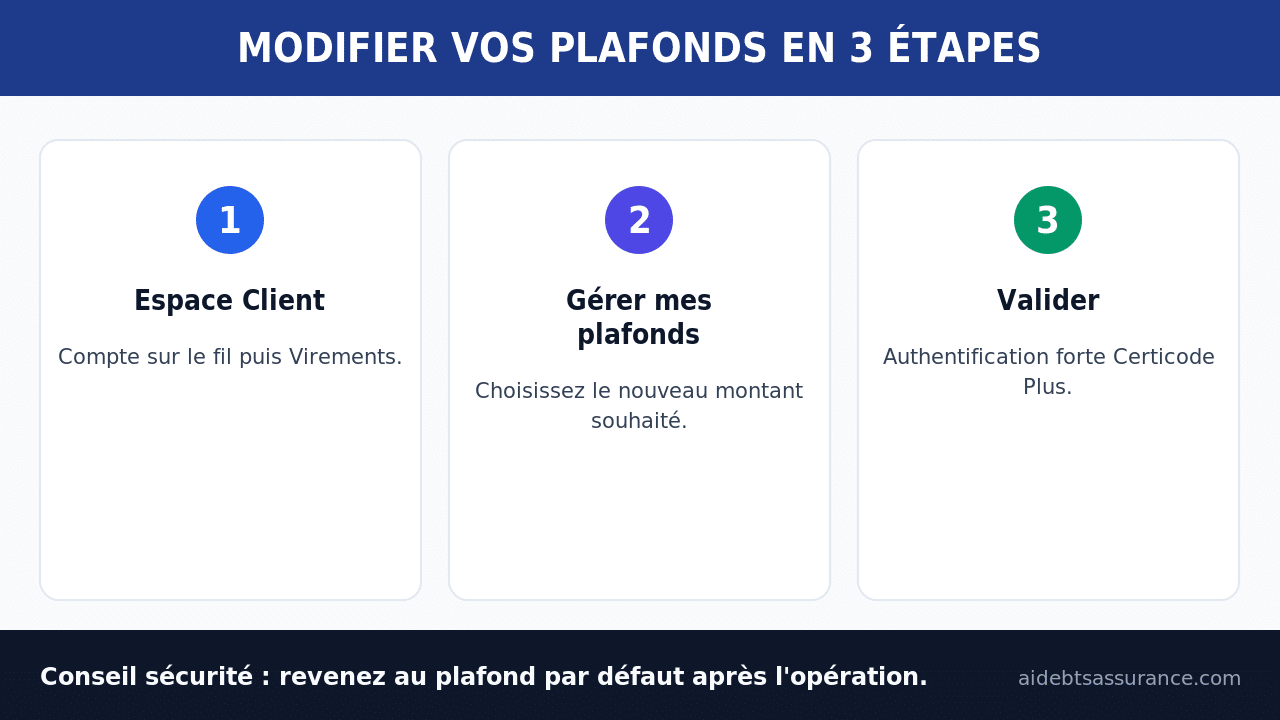 MODIFIER VOS PLAFONDS EN 3 ÉTAPES

1

Espace Client

Compte sur le fil puis Virements.

2

Gérer mes plafonds

Choisissez le nouveau montant souhaité.

3

Valider

Authentification forte Certicode Plus.

Conseil sécurité : revenez au plafond par défaut après l'opération.

aidebtsassurance.com